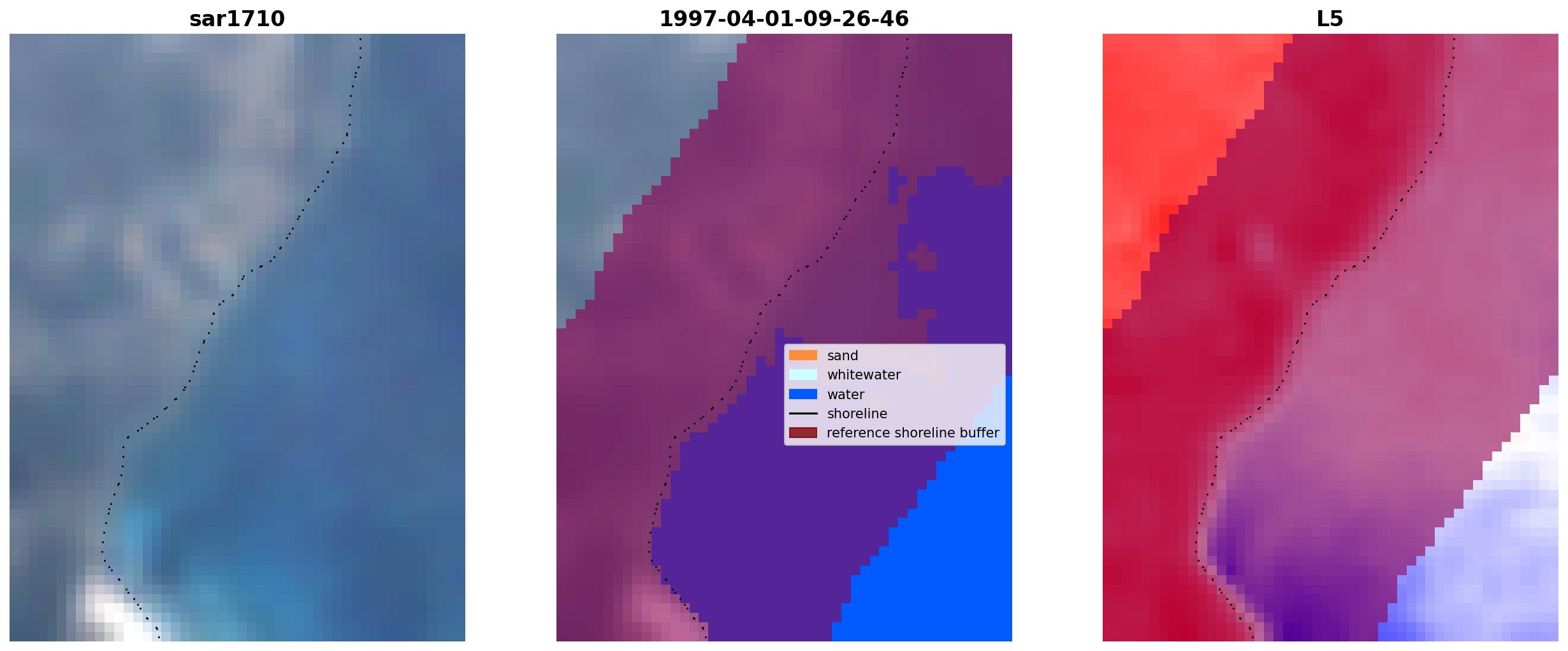 sar1710

1997-04-01-09-26-46

sand
whitewater
water
shoreline
reference shoreline buffer

L5